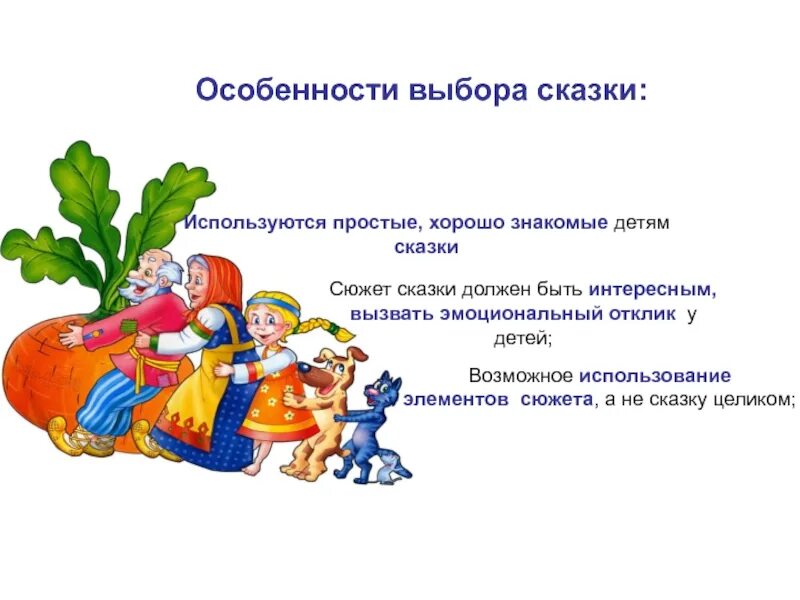 Особенности выбора сказки:

Используются простые, хорошо знакомые детям сказки

Сюжет сказки должен быть интересным, вызвать эмоциональный отклик у детей;

Возможное использование элементов сюжета, а не сказку целиком;